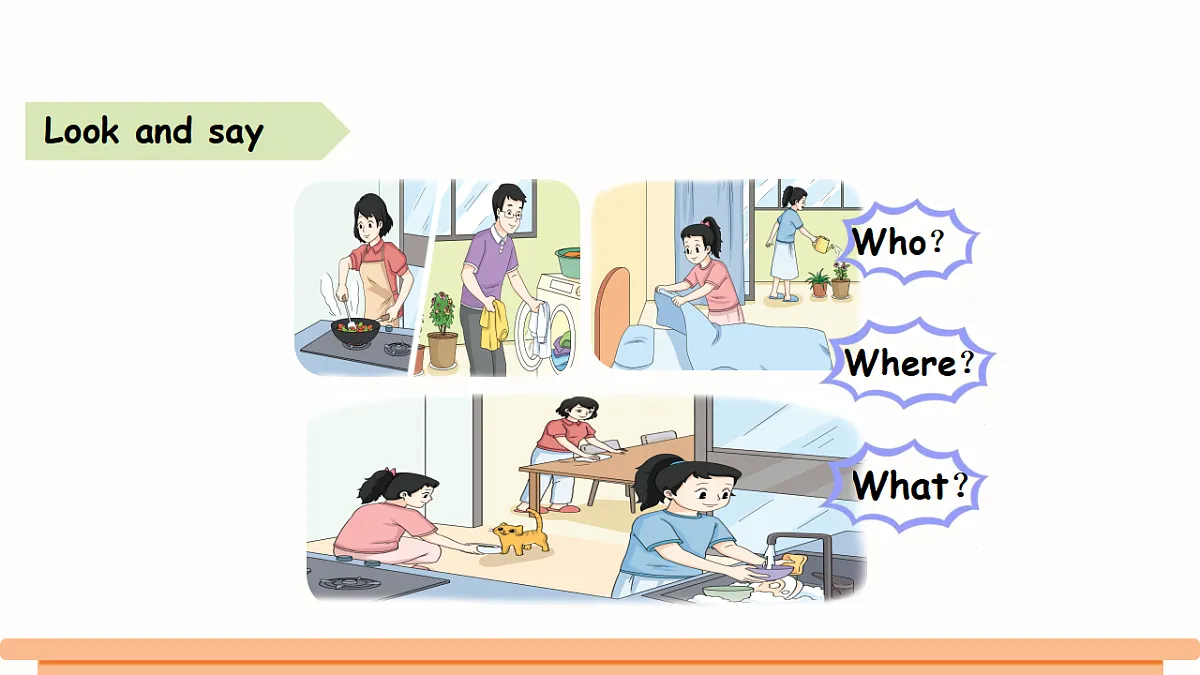 Look and say

Who?

Where?

What?